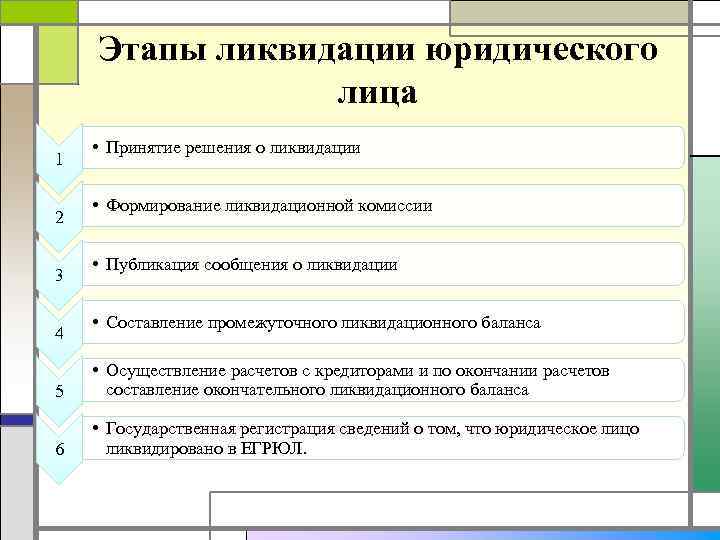 Этапы ликвидации юридического лица

1
• Принятие решения о ликвидации

2
• Формирование ликвидационной комиссии

3
• Публикация сообщения о ликвидации

4
• Составление промежуточного ликвидационного баланса

5
• Осуществление расчетов с кредиторами и по окончании расчетов составление окончательного ликвидационного баланса

6
• Государственная регистрация сведений о том, что юридическое лицо ликвидировано в ЕГРЮЛ.